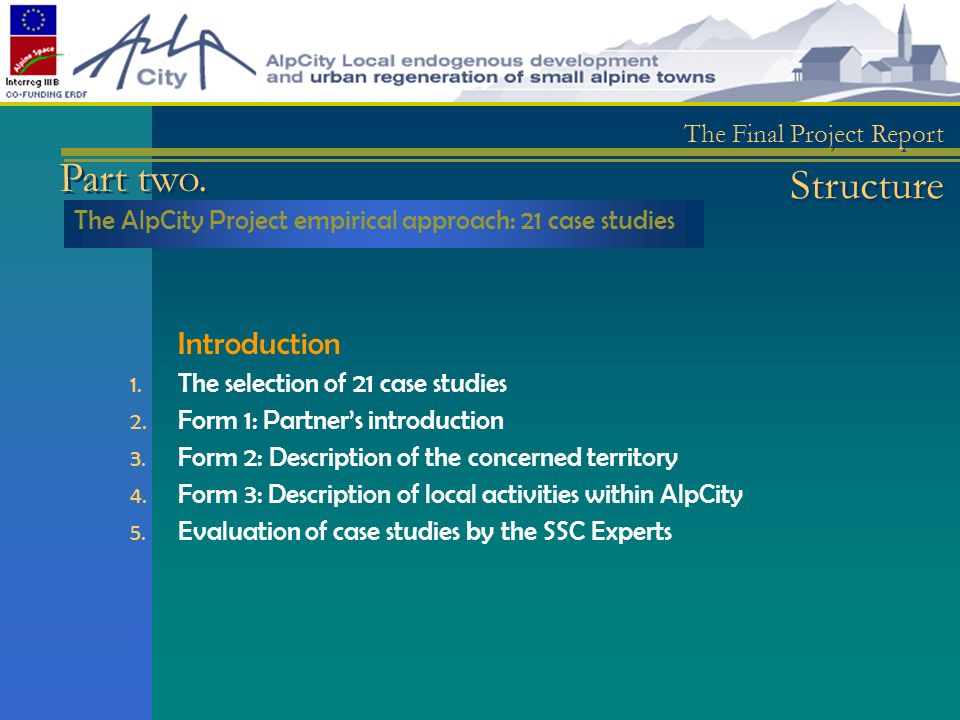 Alpine Space
Interreg IIIB
CO-FUNDING ERDF

Alp City

AlpCity Local endogenous development and urban regeneration of small alpine towns

The Final Project Report

Part two.

Structure

The AlpCity Project empirical approach: 21 case studies

Introduction
1. The selection of 21 case studies
2. Form 1: Partner's introduction
3. Form 2: Description of the concerned territory
4. Form 3: Description of local activities within AlpCity
5. Evaluation of case studies by the SSC Experts